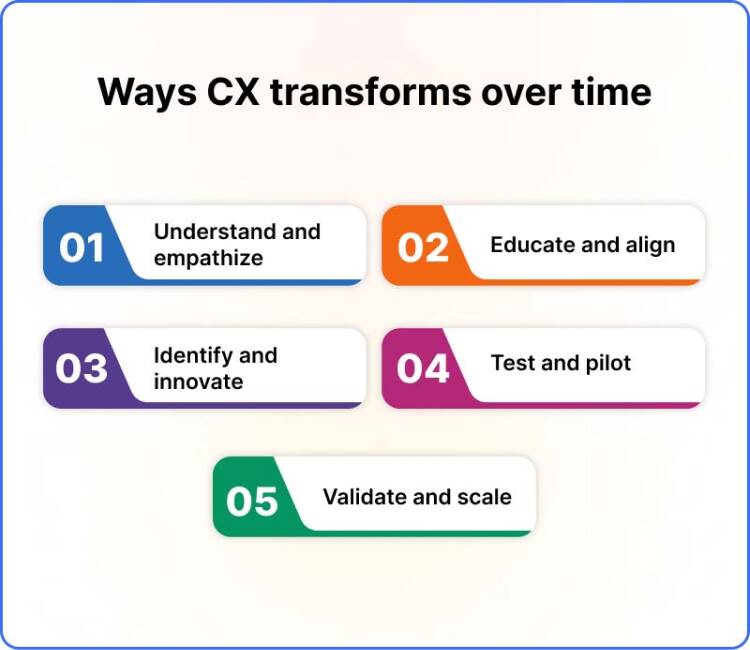 Ways CX transforms over time

01 Understand and empathize

02 Educate and align

03 Identify and innovate

04 Test and pilot

05 Validate and scale